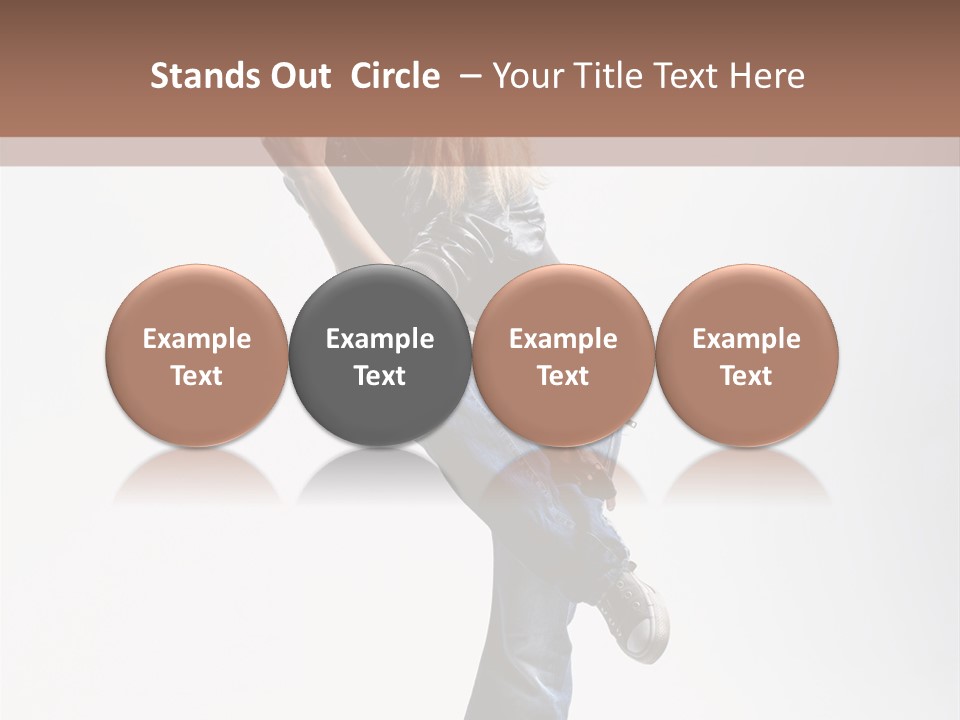 Stands Out Circle – Your Title Text Here

Example Text

Example Text

Example Text

Example Text